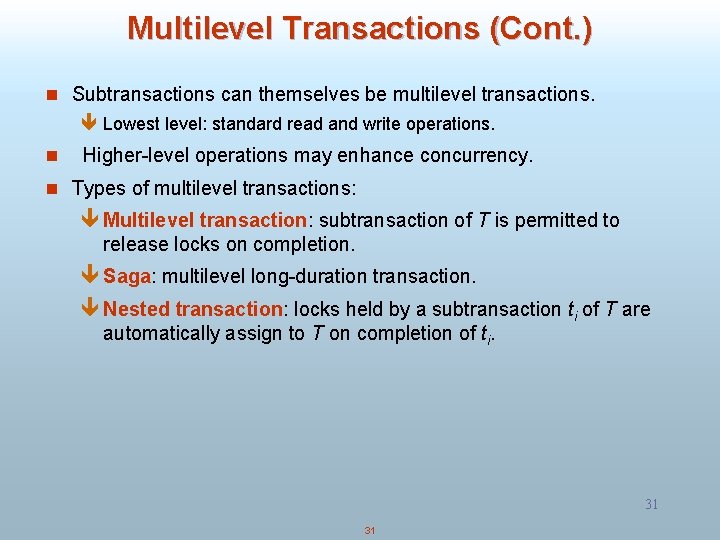 Multilevel Transactions (Cont.)

Subtransactions can themselves be multilevel transactions.

Lowest level: standard read and write operations.

Higher-level operations may enhance concurrency.

Types of multilevel transactions:

Multilevel transaction: subtransaction of $T$ is permitted to release locks on completion.

Saga: multilevel long-duration transaction.

Nested transaction: locks held by a subtransaction $t_i$ of $T$ are automatically assign to $T$ on completion of $t_i$.

31

31